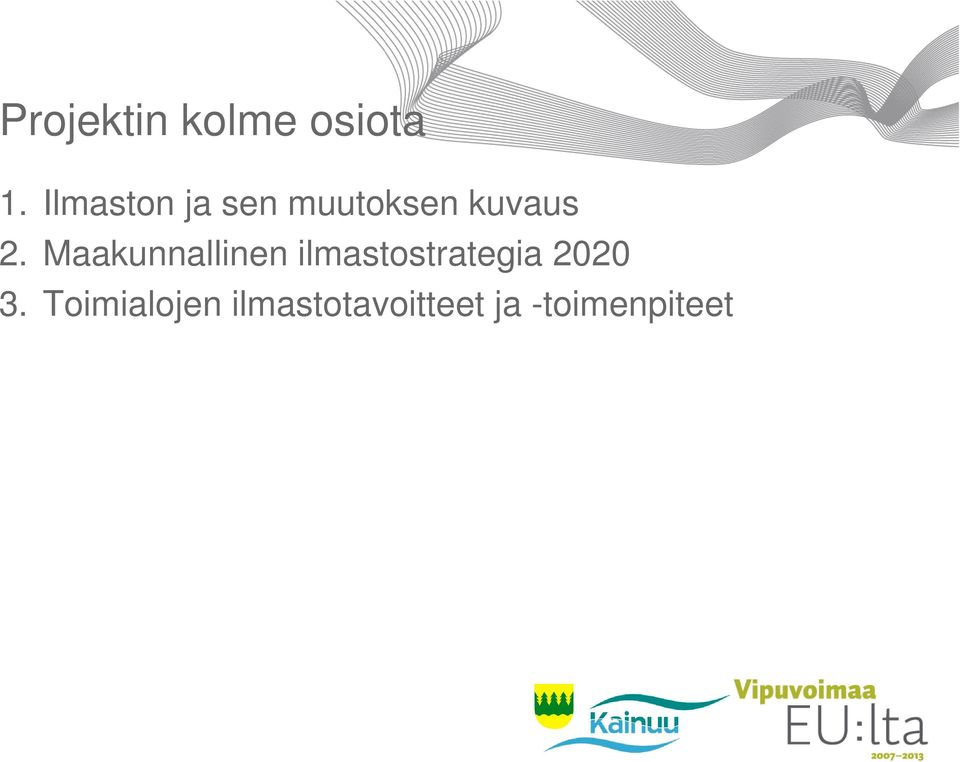 Projektin kolme osiota

1. Ilmaston ja sen muutoksen kuvaus
2. Maakunnallinen ilmastostrategia 2020
3. Toimialojen ilmastotavoitteet ja -toimenpiteet

Kainuu

Vipuvoimaa EU:lta 2007–2013